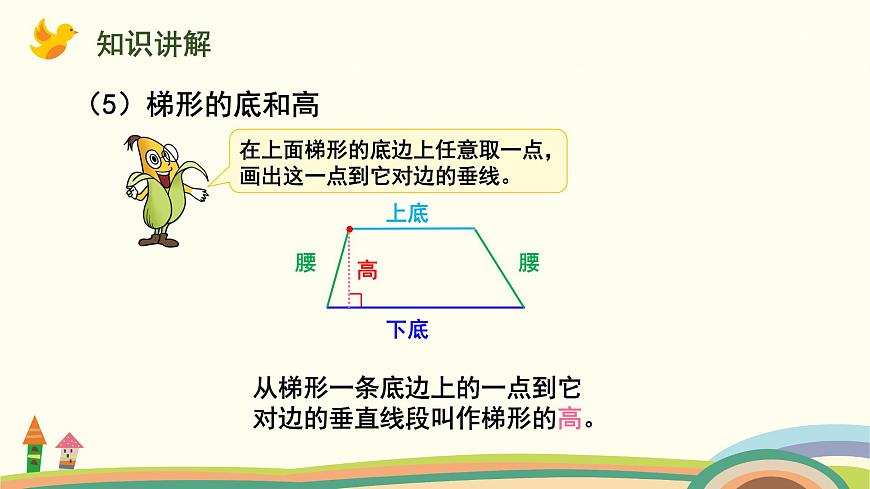 知识讲解

（5）梯形的底和高

在上面梯形的底边上任意取一点，画出这一点到它对边的垂线。

上底

腰

高

腰

下底

从梯形一条底边上的一点到它对边的垂直线段叫作梯形的高。